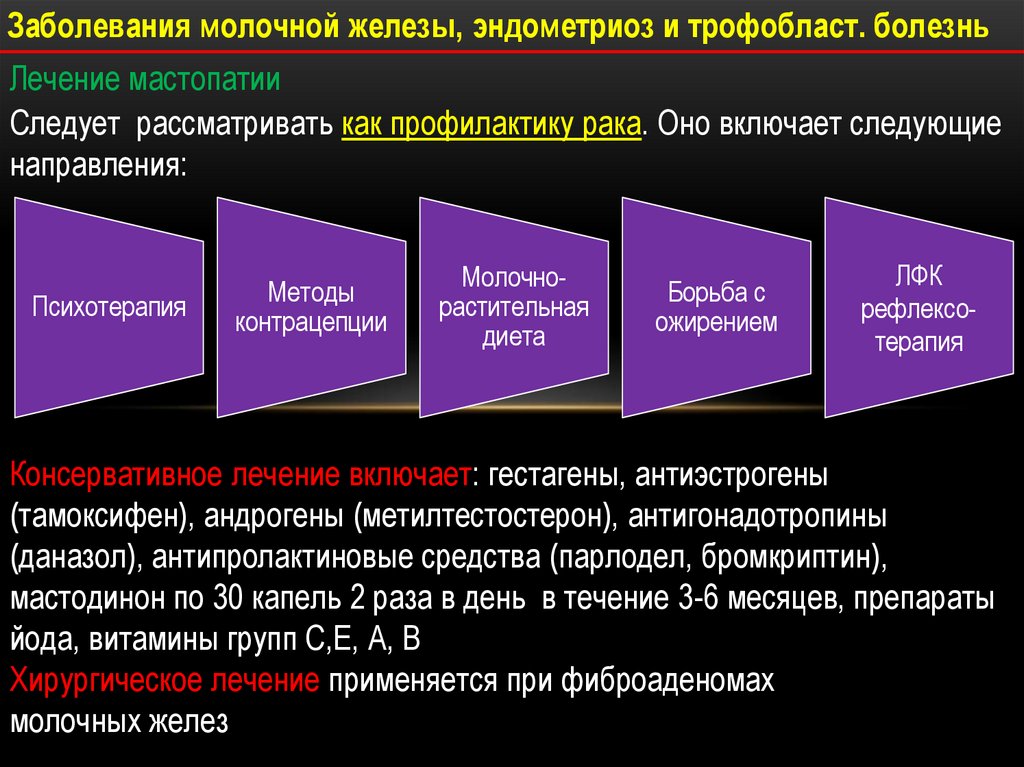 Заболевания молочной железы, эндометриоз и трофобласт. болезнь

Лечение мастопатии

Следует рассматривать как профилактику рака. Оно включает следующие направления:

Психотерапия

Методы контрацепции

Молочно-растительная диета

Борьба с ожирением

ЛФК рефлексо-терапия

Консервативное лечение включает: гестагены, антиэстрогены (тамоксифен), андрогены (метилтестостерон), антигонадотропины (даназол), антипролактиновые средства (парлодел, бромкриптин), мастодинон по 30 капель 2 раза в день в течение 3-6 месяцев, препараты йода, витамины групп С,Е, А, В
Хирургическое лечение применяется при фиброаденомах молочных желез